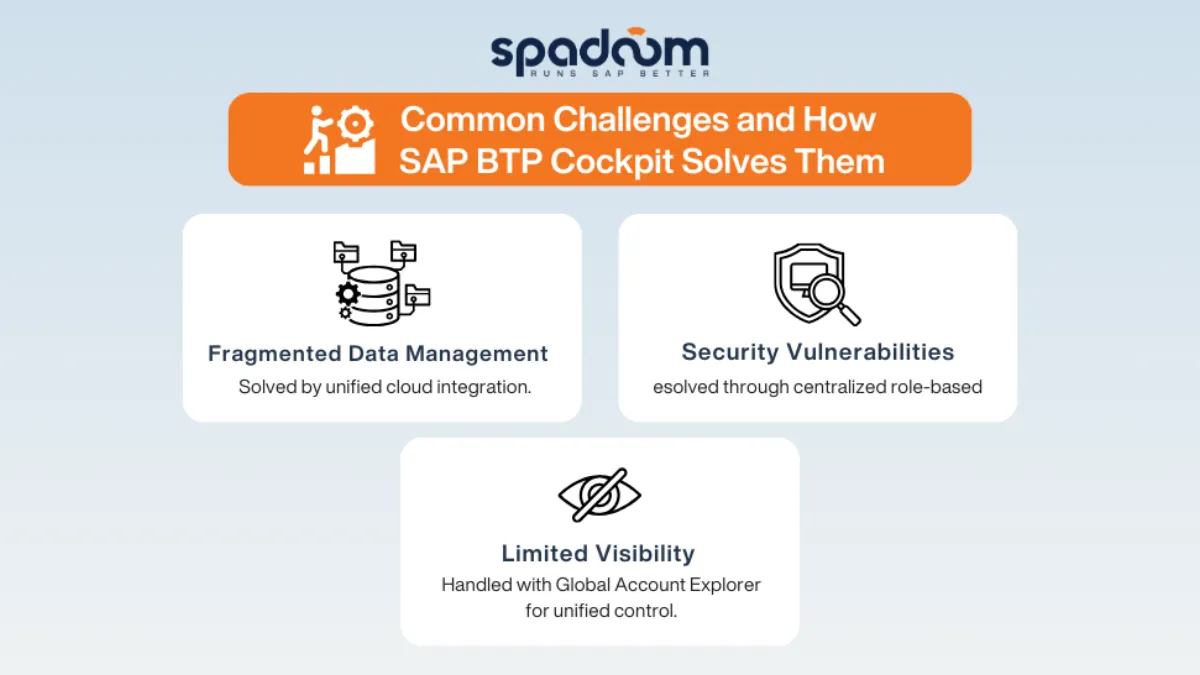 spadoom
RUNS SAP BETTER

Common Challenges and How SAP BTP Cockpit Solves Them

Fragmented Data Management
Solved by unified cloud integration.

Security Vulnerabilities
esolved through centralized role-based

Limited Visibility
Handled with Global Account Explorer for unified control.